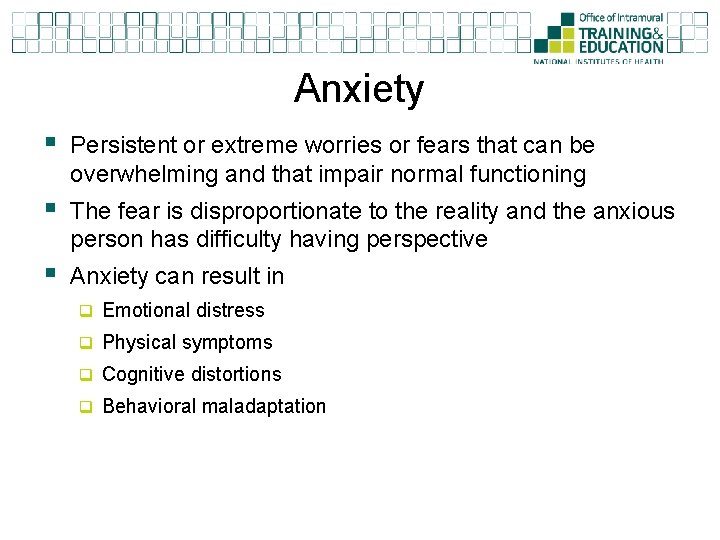 Office of Intramural TRAINING& EDUCATION
NATIONAL INSTITUTES OF HEALTH

Anxiety

Persistent or extreme worries or fears that can be overwhelming and that impair normal functioning

The fear is disproportionate to the reality and the anxious person has difficulty having perspective

Anxiety can result in

Emotional distress

Physical symptoms

Cognitive distortions

Behavioral maladaptation